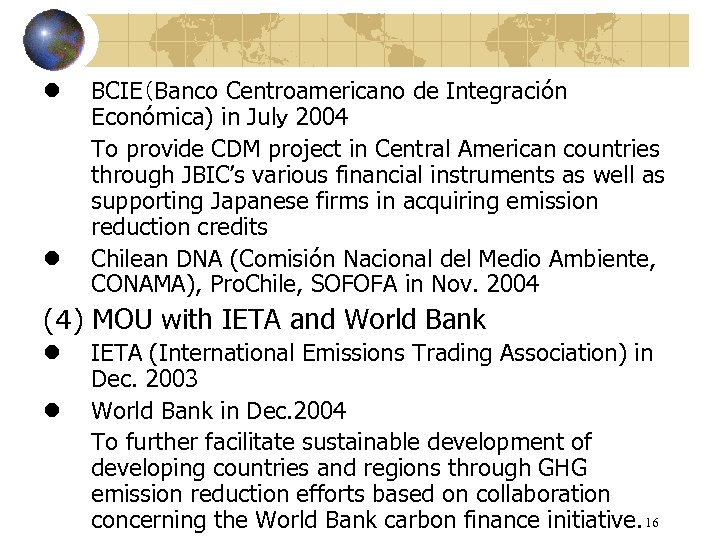 ● BCIE(Banco Centroamericano de Integración Económica) in July 2004

To provide CDM project in Central American countries through JBIC's various financial instruments as well as supporting Japanese firms in acquiring emission reduction credits

● Chilean DNA (Comisión Nacional del Medio Ambiente, CONAMA), ProChile, SOFOFA in Nov. 2004

(4) MOU with IETA and World Bank

● IETA (International Emissions Trading Association) in Dec. 2003

● World Bank in Dec.2004

To further facilitate sustainable development of developing countries and regions through GHG emission reduction efforts based on collaboration concerning the World Bank carbon finance initiative.

16